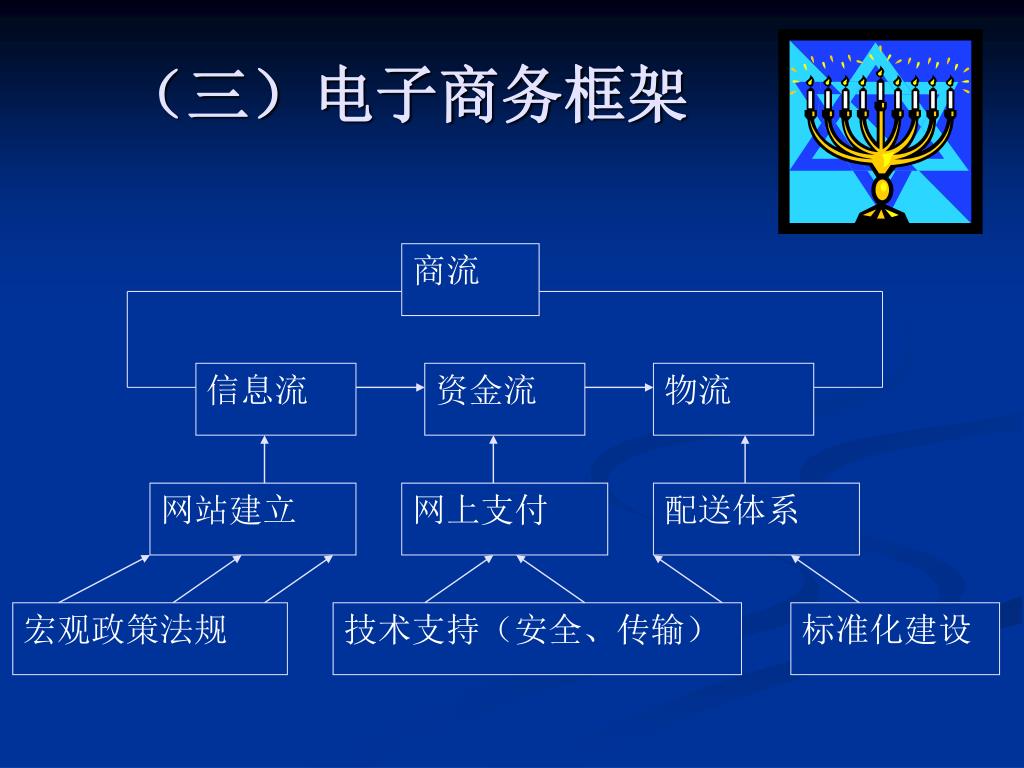 （三）电子商务框架

商流

信息流

资金流

物流

网站建立

网上支付

配送体系

宏观政策法规

技术支持（安全、传输）

标准化建设